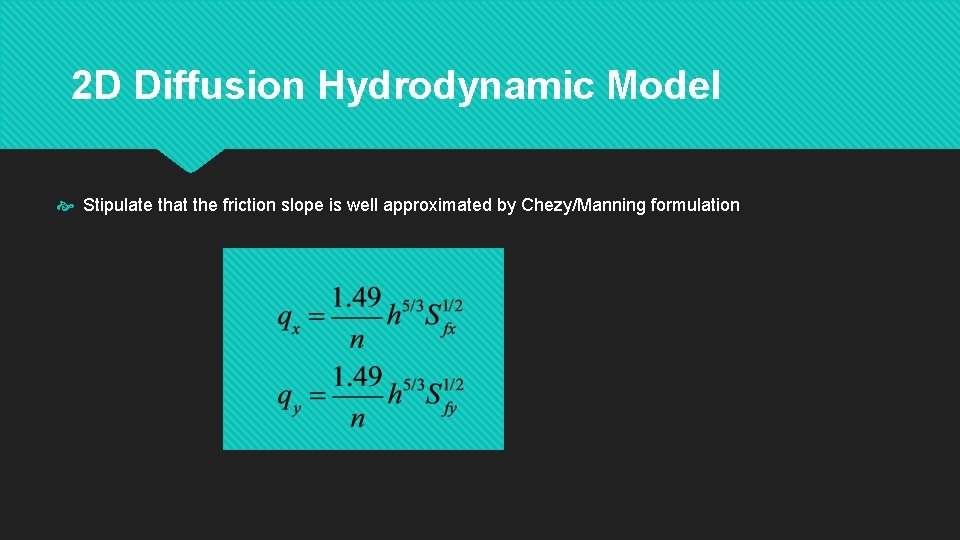 2D Diffusion Hydrodynamic Model

Stipulate that the friction slope is well approximated by Chezy/Manning formulation

$q_x = \frac{1.49}{n} h^{5/3} S_{fx}^{1/2}$

$q_y = \frac{1.49}{n} h^{5/3} S_{fy}^{1/2}$